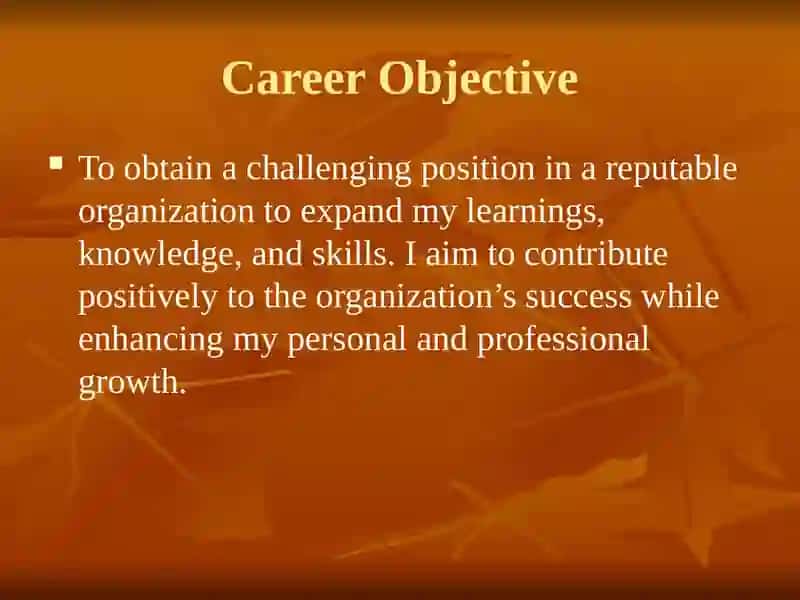 Career Objective

▪ To obtain a challenging position in a reputable organization to expand my learnings, knowledge, and skills. I aim to contribute positively to the organization’s success while enhancing my personal and professional growth.